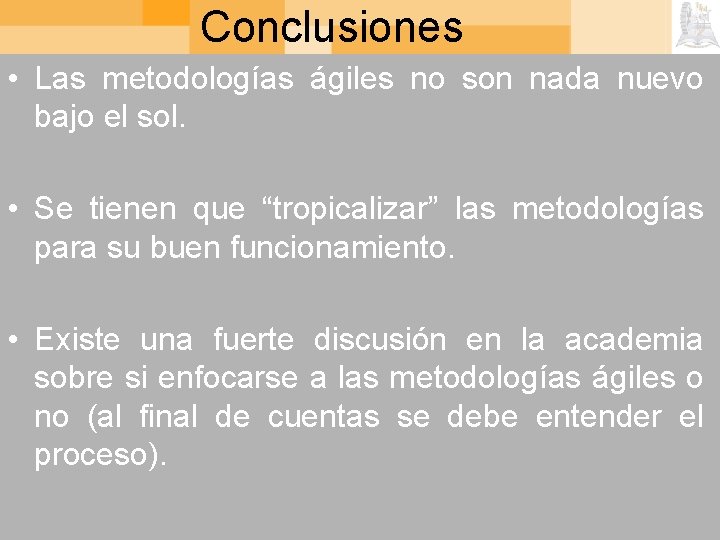 Conclusiones

• Las metodologías ágiles no son nada nuevo bajo el sol.

• Se tienen que “tropicalizar” las metodologías para su buen funcionamiento.

• Existe una fuerte discusión en la academia sobre si enfocarse a las metodologías ágiles o no (al final de cuentas se debe entender el proceso).